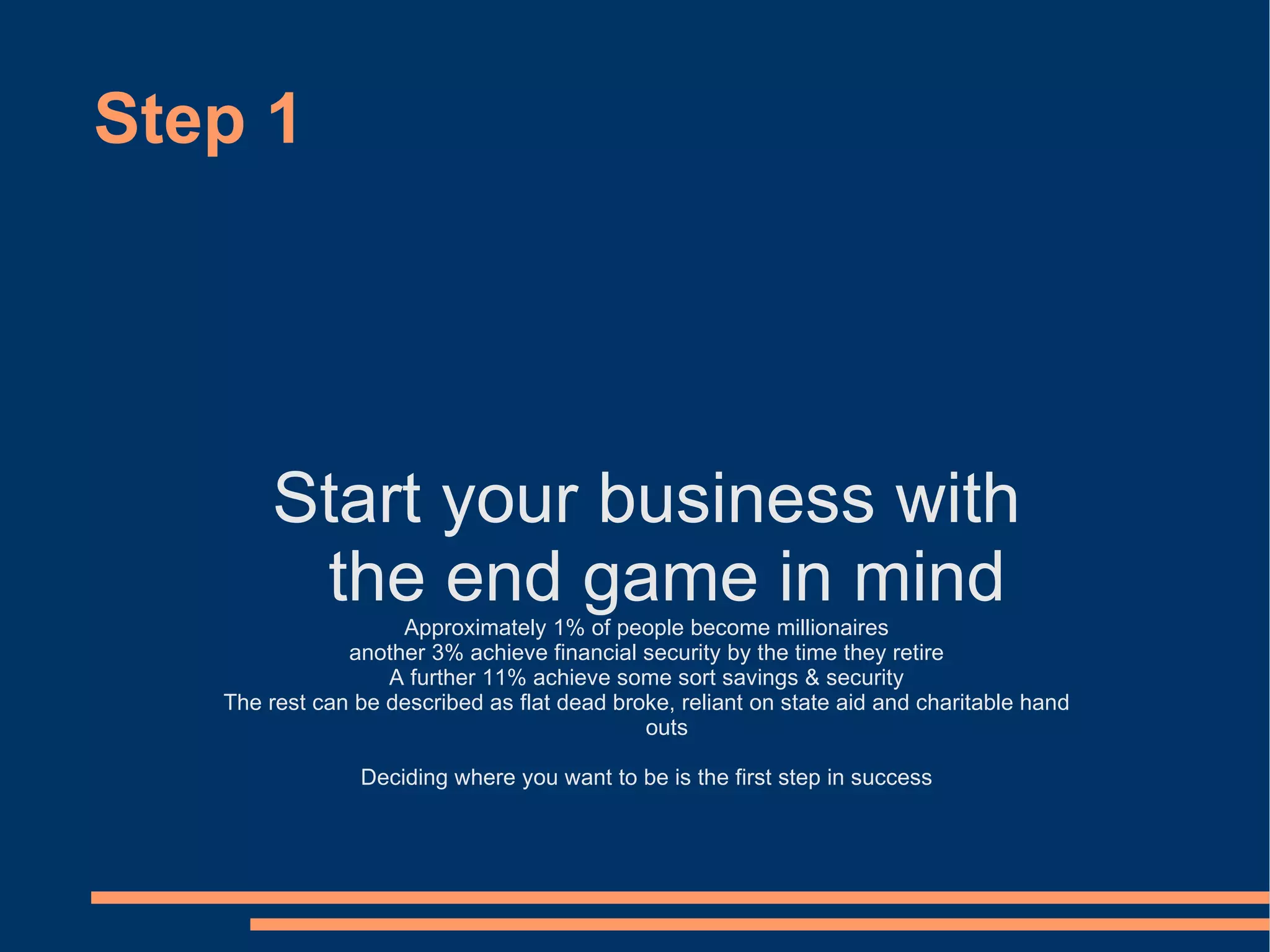 Step 1

Start your business with the end game in mind

Approximately 1% of people become millionaires
another 3% achieve financial security by the time they retire
A further 11% achieve some sort savings & security
The rest can be described as flat dead broke, reliant on state aid and charitable hand outs

Deciding where you want to be is the first step in success